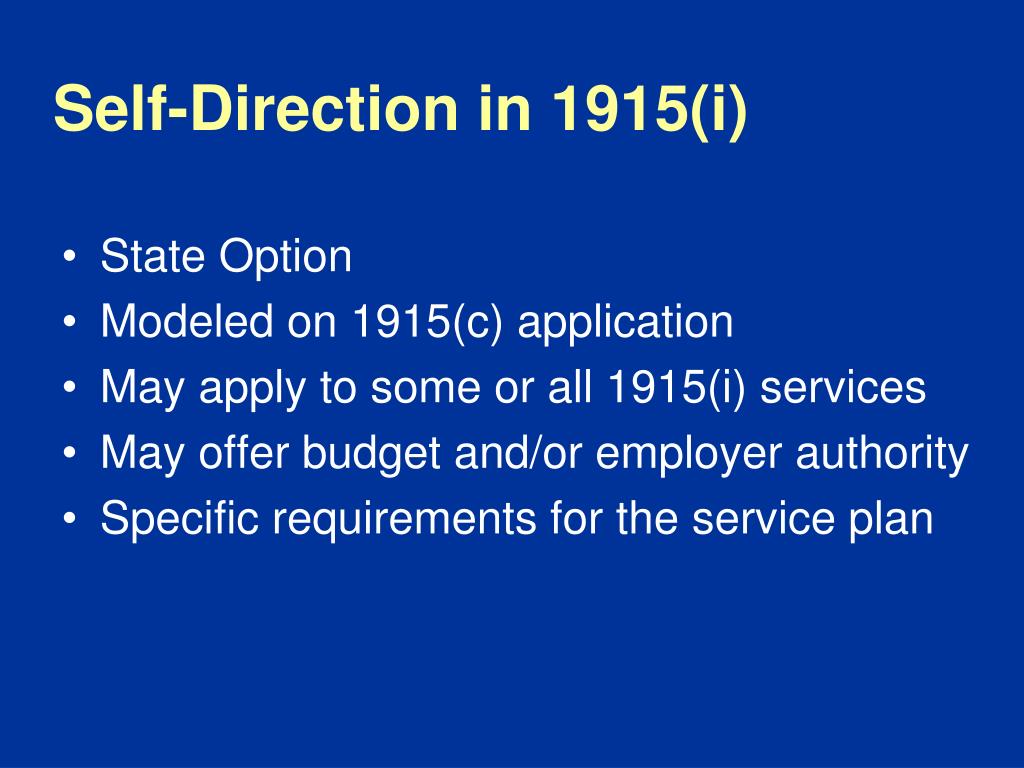 Self-Direction in 1915(i)

• State Option
• Modeled on 1915(c) application
• May apply to some or all 1915(i) services
• May offer budget and/or employer authority
• Specific requirements for the service plan